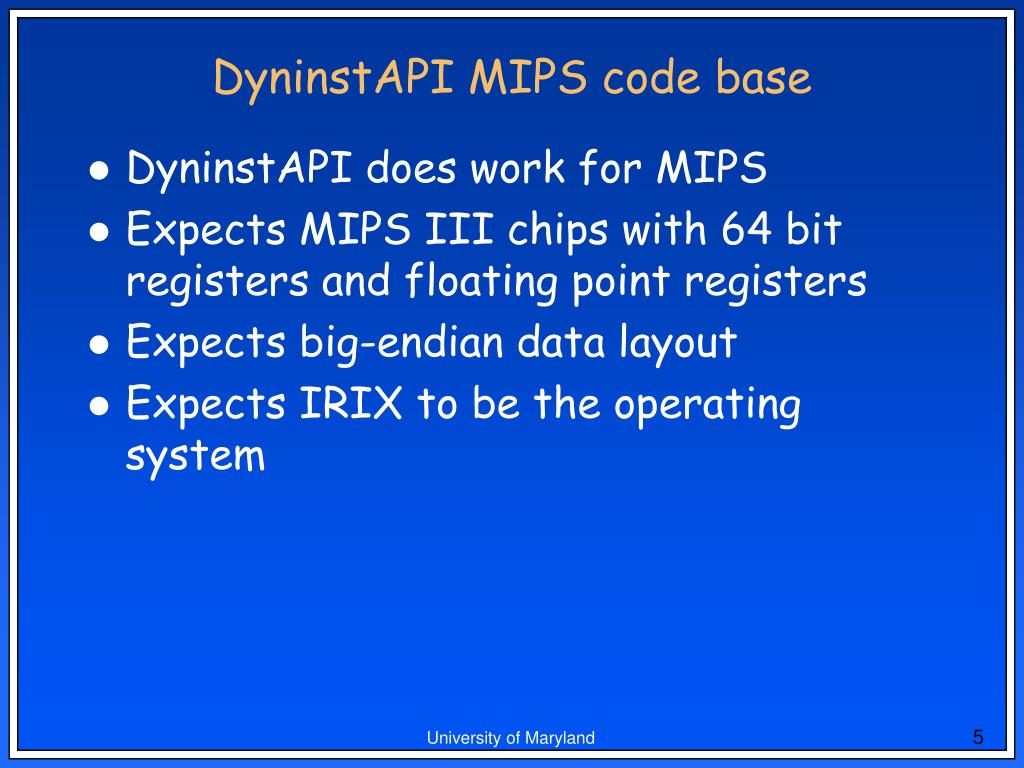 DyninstAPI MIPS code base

- DyninstAPI does work for MIPS
- Expects MIPS III chips with 64 bit registers and floating point registers
- Expects big-endian data layout
- Expects IRIX to be the operating system

University of Maryland

5